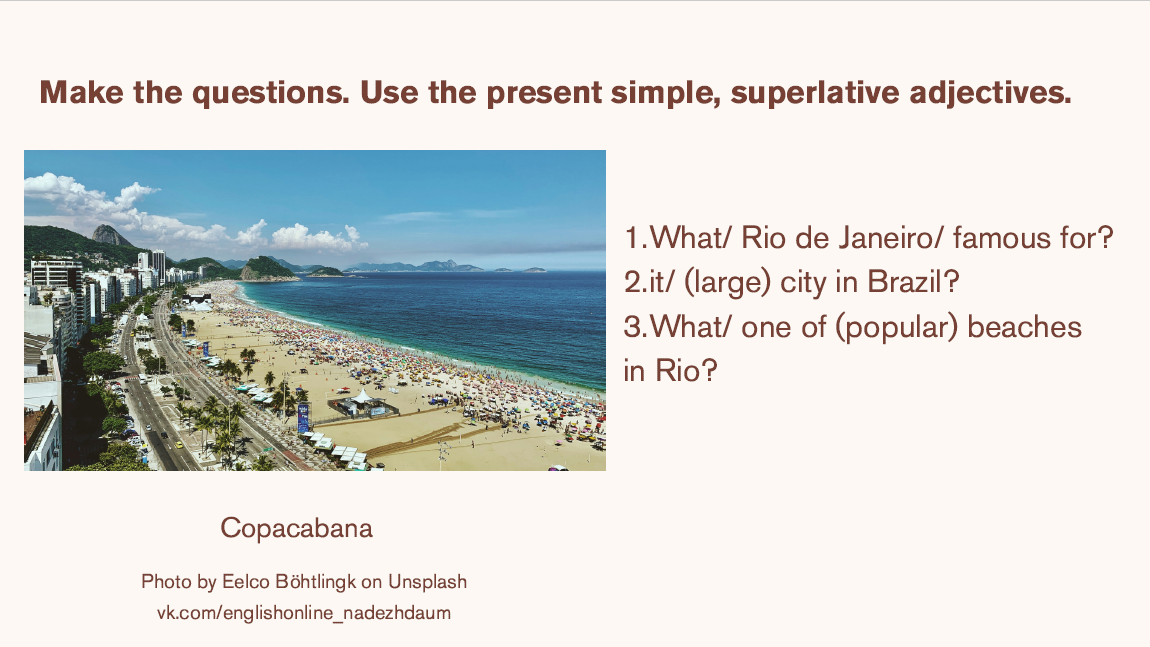 Make the questions. Use the present simple, superlative adjectives.

1.What/ Rio de Janeiro/ famous for?
2.it/ (large) city in Brazil?
3.What/ one of (popular) beaches in Rio?

Copacabana

Photo by Eelco Böhtlingk on Unsplash
vk.com/englishonline_nadezhdaum